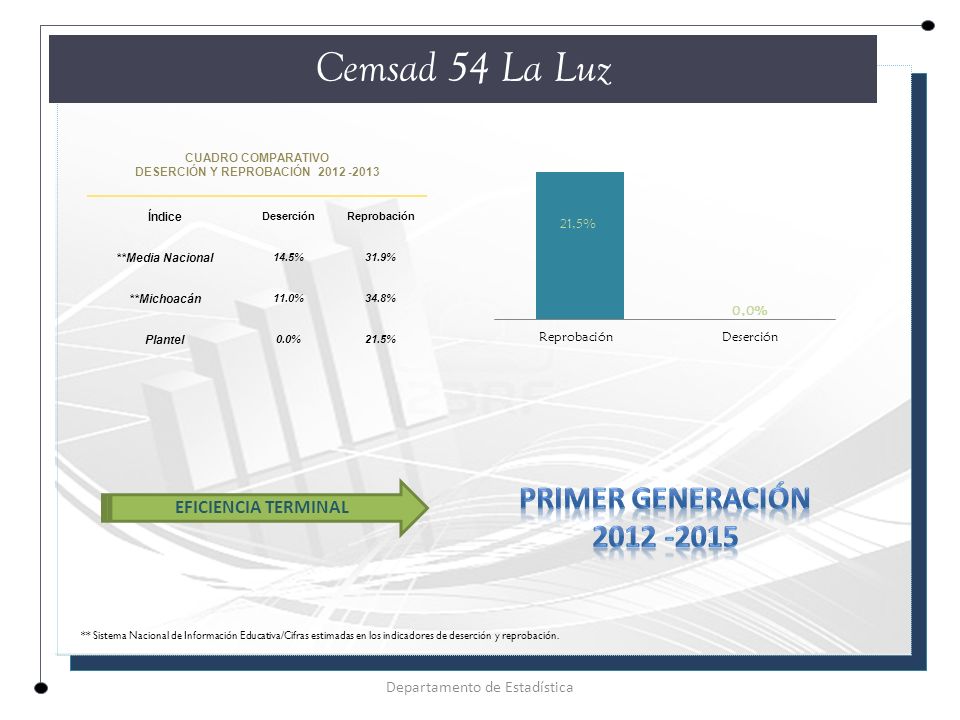 Cemsad 54 La Luz

CUADRO COMPARATIVO
DESERCIÓN Y REPROBACIÓN 2012 -2013

| Índice | Deserción | Reprobación |
|---|---|---|
| **Media Nacional | 14.5% | 31.9% |
| **Michoacán | 11.0% | 34.8% |
| Plantel | 0.0% | 21.5% |

21.5%
0.0%
Reprobación
Deserción

EFICIENCIA TERMINAL

PRIMER GENERACIÓN
2012 -2015

** Sistema Nacional de Información Educativa/Cifras estimadas en los indicadores de deserción y reprobación.

Departamento de Estadística